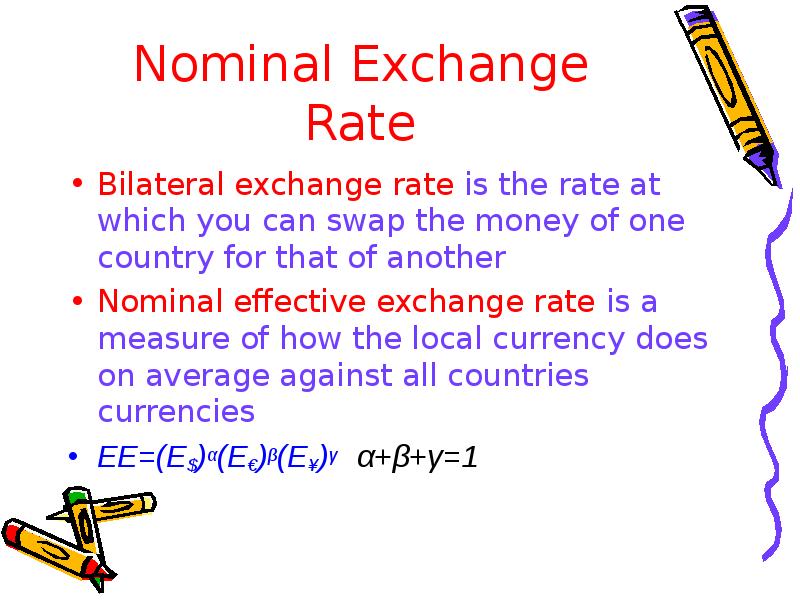 Nominal Exchange Rate

• Bilateral exchange rate is the rate at which you can swap the money of one country for that of another

• Nominal effective exchange rate is a measure of how the local currency does on average against all countries currencies

• $EE=(E_{\$})^{\alpha}(E_{€})^{\beta}(E_{¥})^{\gamma}$ $\alpha+\beta+\gamma=1$